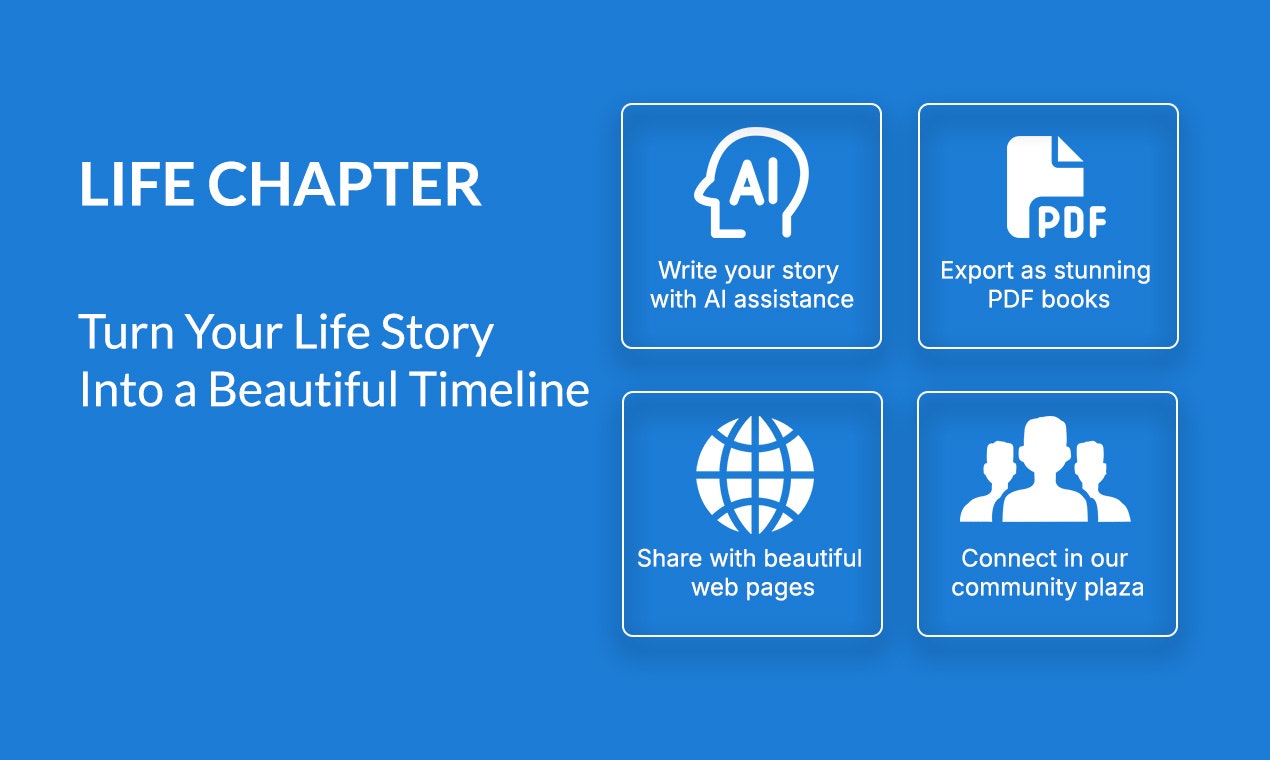 LIFE CHAPTER

Turn Your Life Story Into a Beautiful Timeline

AI

Write your story with AI assistance

PDF

Export as stunning PDF books

Share with beautiful web pages

Connect in our community plaza